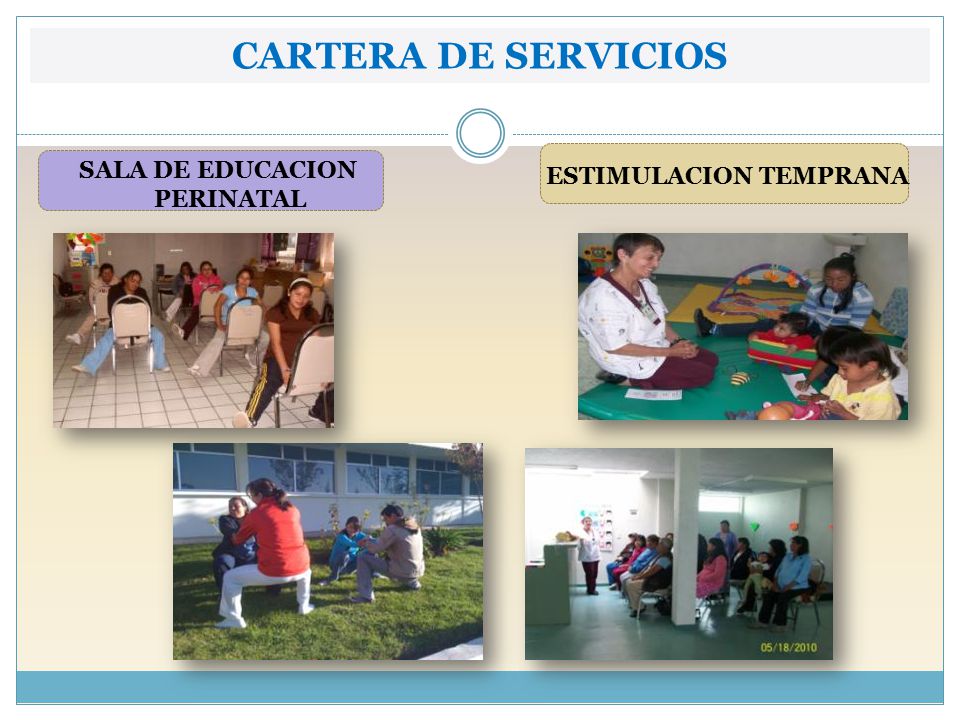 CARTERA DE SERVICIOS

SALA DE EDUCACION PERINATAL

ESTIMULACION TEMPRANA

05/18/2010